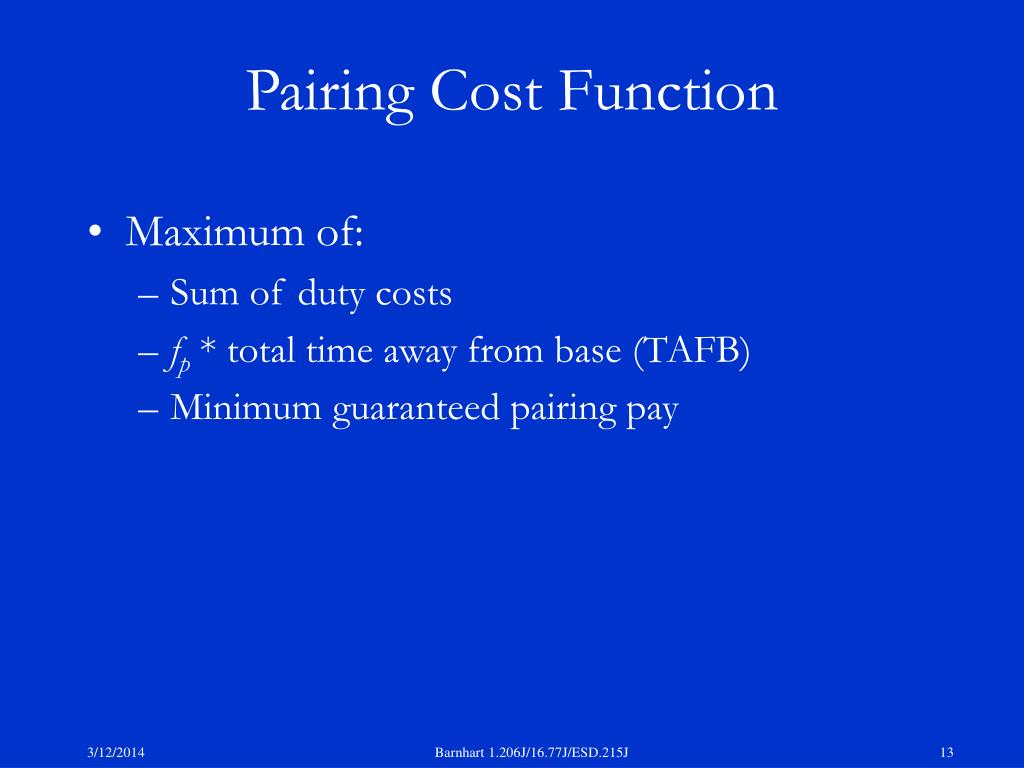 Pairing Cost Function

• Maximum of:
  – Sum of duty costs
  – $f_p$ * total time away from base (TAFB)
  – Minimum guaranteed pairing pay

3/12/2014

Barnhart 1.206J/16.77J/ESD.215J

13